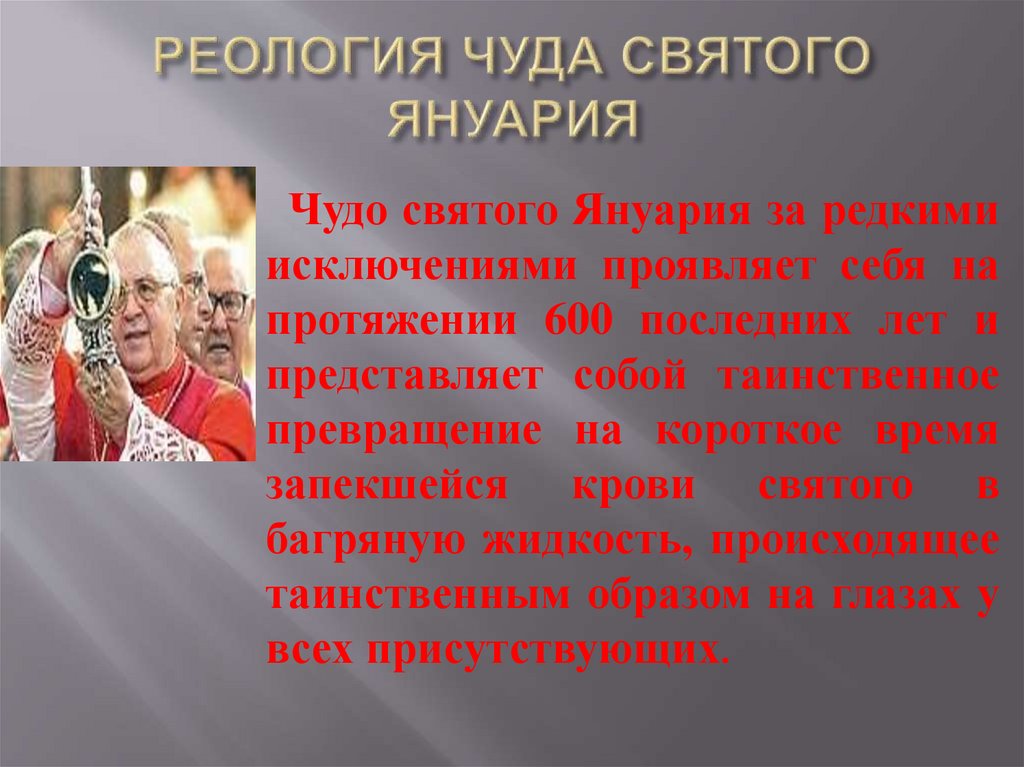 РЕОЛОГИЯ ЧУДА СВЯТОГО ЯНУАРИЯ

Чудо святого Януария за редкими исключениями проявляет себя на протяжении 600 последних лет и представляет собой таинственное превращение на короткое время запекшейся крови святого в багряную жидкость, происходящее таинственным образом на глазах у всех присутствующих.